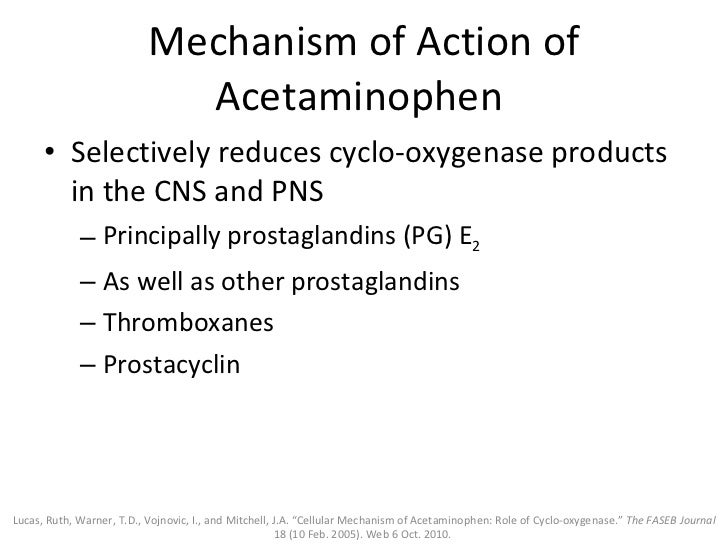 Mechanism of Action of Acetaminophen

• Selectively reduces cyclo-oxygenase products in the CNS and PNS
– Principally prostaglandins (PG) $E_2$
– As well as other prostaglandins
– Thromboxanes
– Prostacyclin

Lucas, Ruth, Warner, T.D., Vojnovic, I., and Mitchell, J.A. "Cellular Mechanism of Acetaminophen: Role of Cyclo-oxygenase." The FASEB Journal 18 (10 Feb. 2005). Web 6 Oct. 2010.